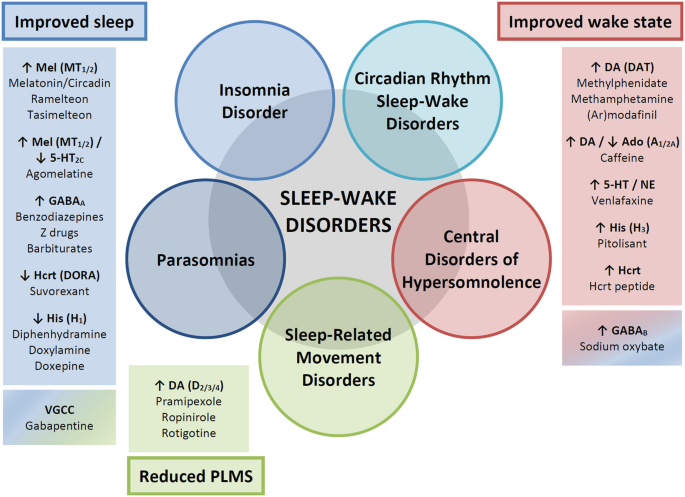 Improved sleep

↑ Mel ($MT_{1/2}$)
Melatonin/Circadin
Ramelteon
Tasimelteon

↑ Mel ($MT_{1/2}$) / ↓ 5-$HT_{2C}$
Agomelatine

↑ $GABA_A$
Benzodiazepines
Z drugs
Barbiturates

↓ Hcrt (DORA)
Suvorexant

↓ His ($H_1$)
Diphenhydramine
Doxylamine
Doxepine

VGCC
Gabapentine

Insomnia Disorder

Circadian Rhythm Sleep-Wake Disorders

SLEEP-WAKE DISORDERS

Parasomnias

Central Disorders of Hypersomnolence

Sleep-Related Movement Disorders

↑ DA ($D_{2/3/4}$)
Pramipexole
Ropinirole
Rotigotine

Reduced PLMS

Improved wake state

↑ DA (DAT)
Methylphenidate
Methamphetamine
(Ar)modafinil

↑ DA / ↓ Ado ($A_{1/2A}$)
Caffeine

↑ 5-HT / NE
Venlafaxine

↑ His ($H_3$)
Pitolisant

↑ Hcrt
Hcrt peptide

↑ $GABA_B$
Sodium oxybate